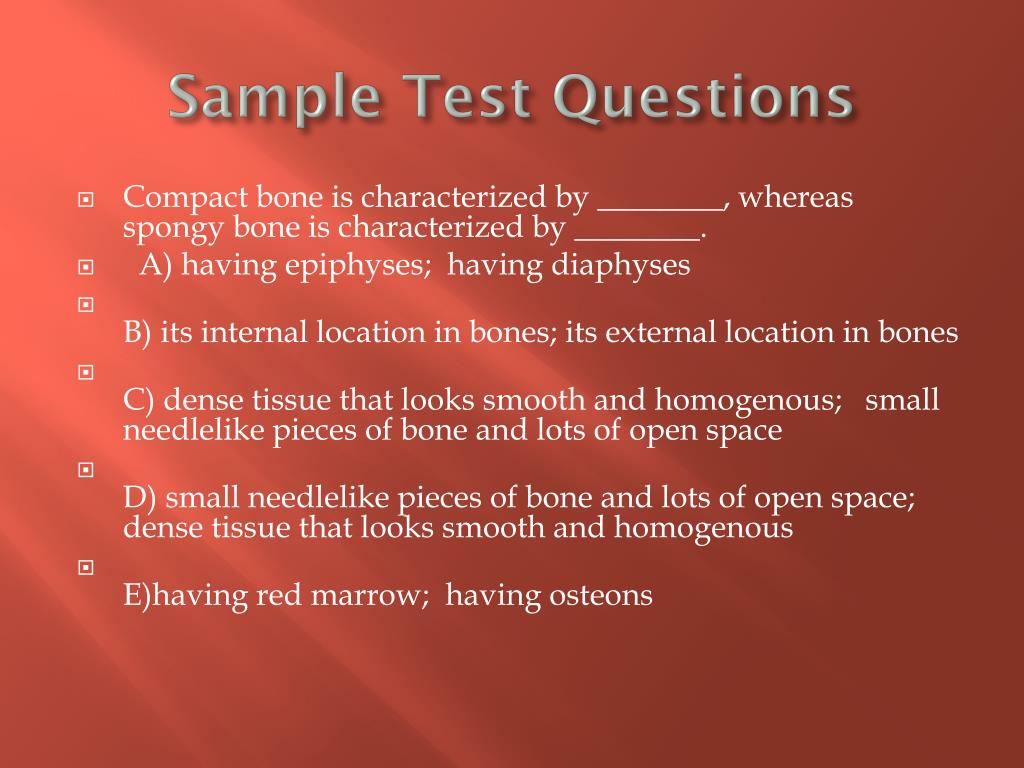 Sample Test Questions

Compact bone is characterized by ________, whereas spongy bone is characterized by ________.

A) having epiphyses; having diaphyses

B) its internal location in bones; its external location in bones

C) dense tissue that looks smooth and homogenous; small needlelike pieces of bone and lots of open space

D) small needlelike pieces of bone and lots of open space; dense tissue that looks smooth and homogenous

E)having red marrow; having osteons